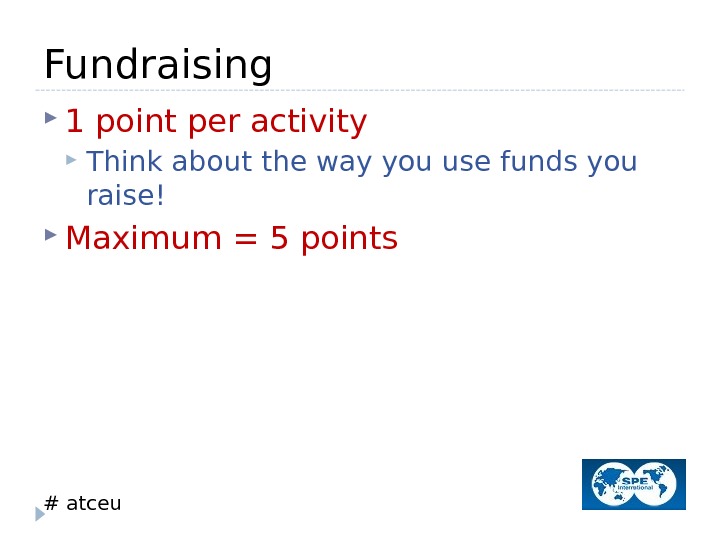 Fundraising

1 point per activity

Think about the way you use funds you raise!

Maximum = 5 points

# atceu

SPE International